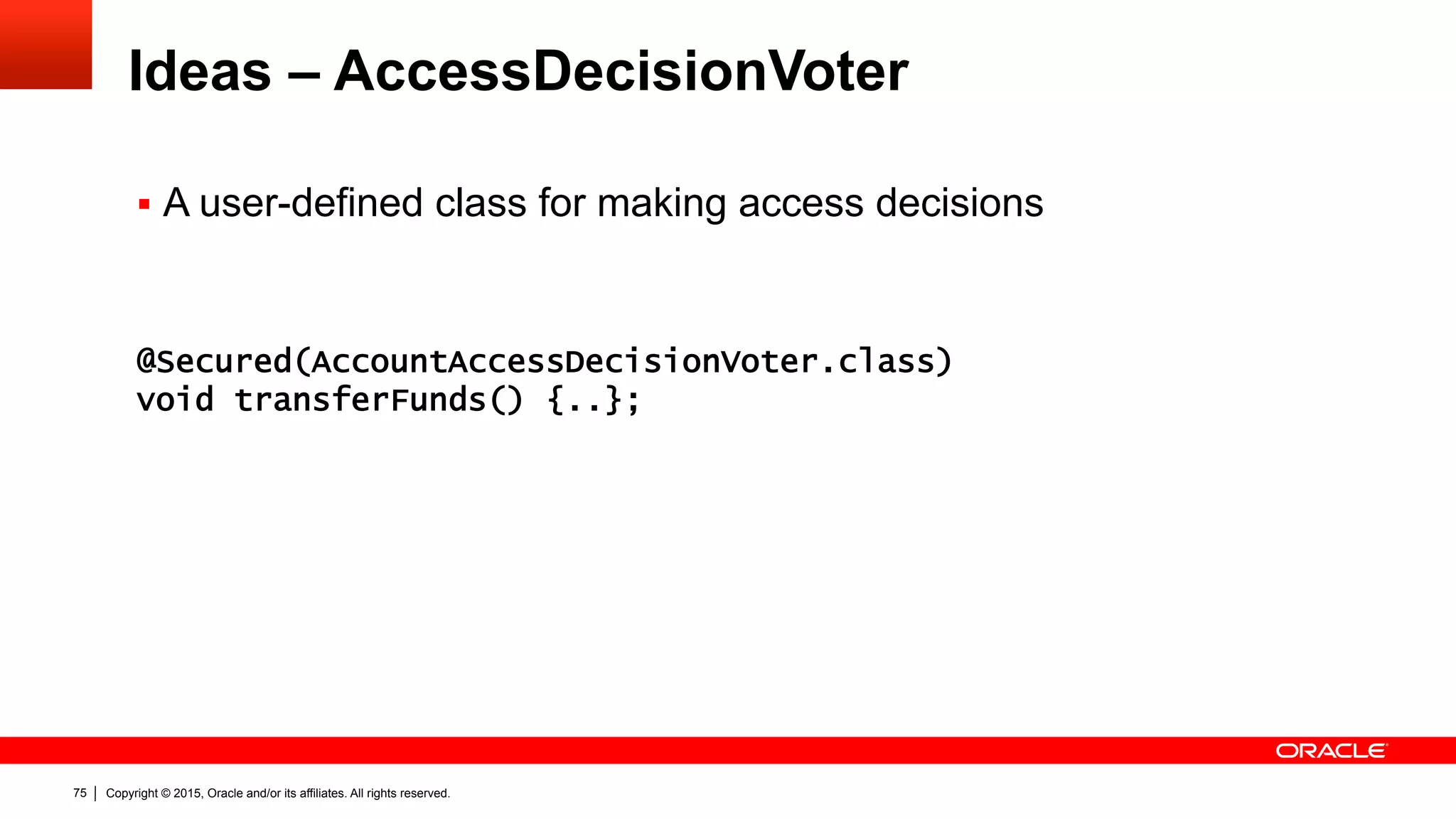 Ideas – AccessDecisionVoter

▪ A user-defined class for making access decisions

@Secured(AccountAccessDecisionVoter.class)
void transferFunds() {..};

ORACLE

75 | Copyright © 2015, Oracle and/or its affiliates. All rights reserved.